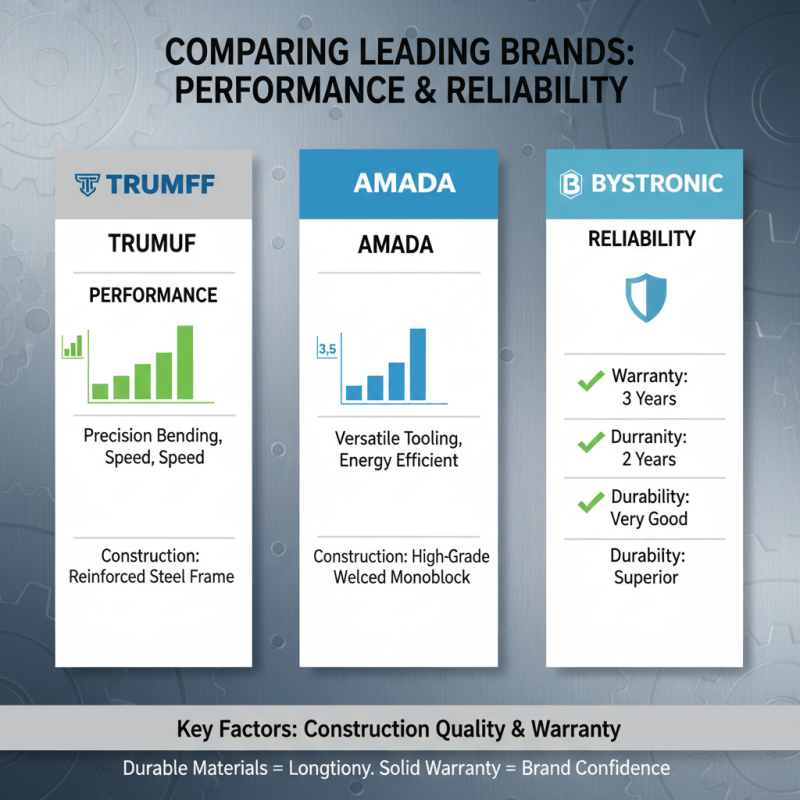 COMPARING LEADING BRANDS: PERFORMANCE & RELIABILITY

TRUMFF

TRUMUF

PERFORMANCE

Precision Bending, Speed, Speed

Construction: Reinforced Steel Frame

AMADA

AMADA

3,5

Versatile Tooling, Energy Efficient

Construction: High-Grade Welced Monoblock

BYSTRONIC

RELIABILITY

Warranty: 3 Years

Durranity: 2 Years

Durability: Very Good

Durabilty: Superior

Key Factors: Construction Quality & Warranty

Durable Materials = Longtiony. Solid Warranty = Brand Confidence